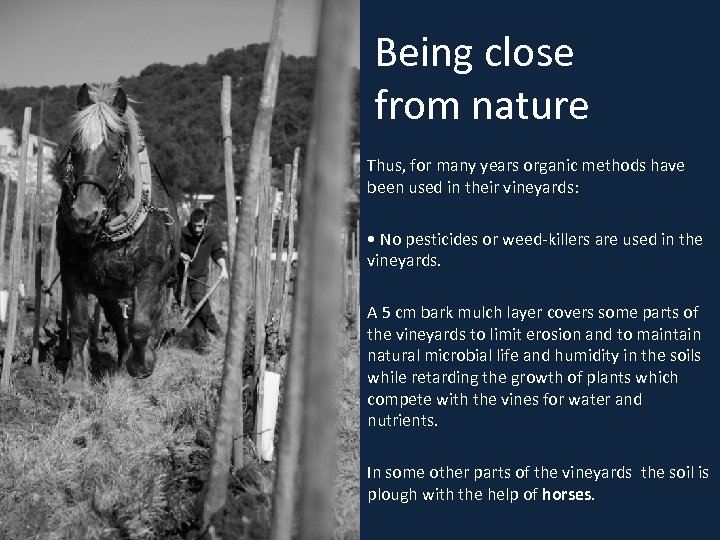 Being close from nature

Thus, for many years organic methods have been used in their vineyards:

• No pesticides or weed-killers are used in the vineyards.

A 5 cm bark mulch layer covers some parts of the vineyards to limit erosion and to maintain natural microbial life and humidity in the soils while retarding the growth of plants which compete with the vines for water and nutrients.

In some other parts of the vineyards the soil is plough with the help of horses.